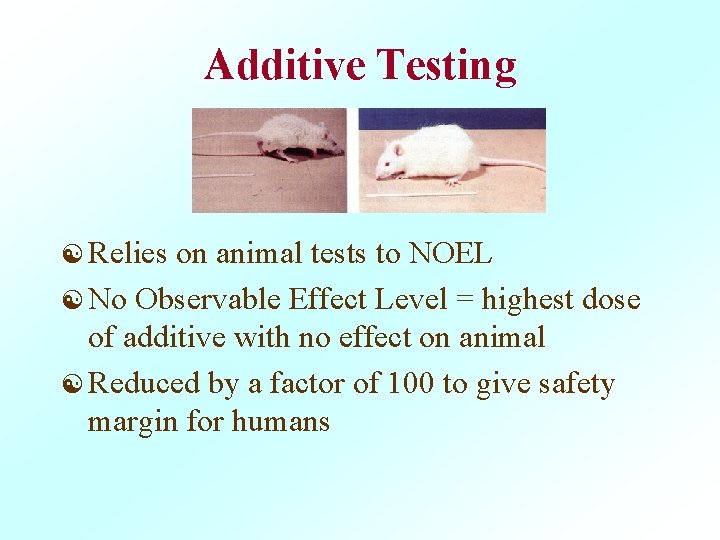 Additive Testing

Relies on animal tests to NOEL

No Observable Effect Level = highest dose of additive with no effect on animal

Reduced by a factor of 100 to give safety margin for humans